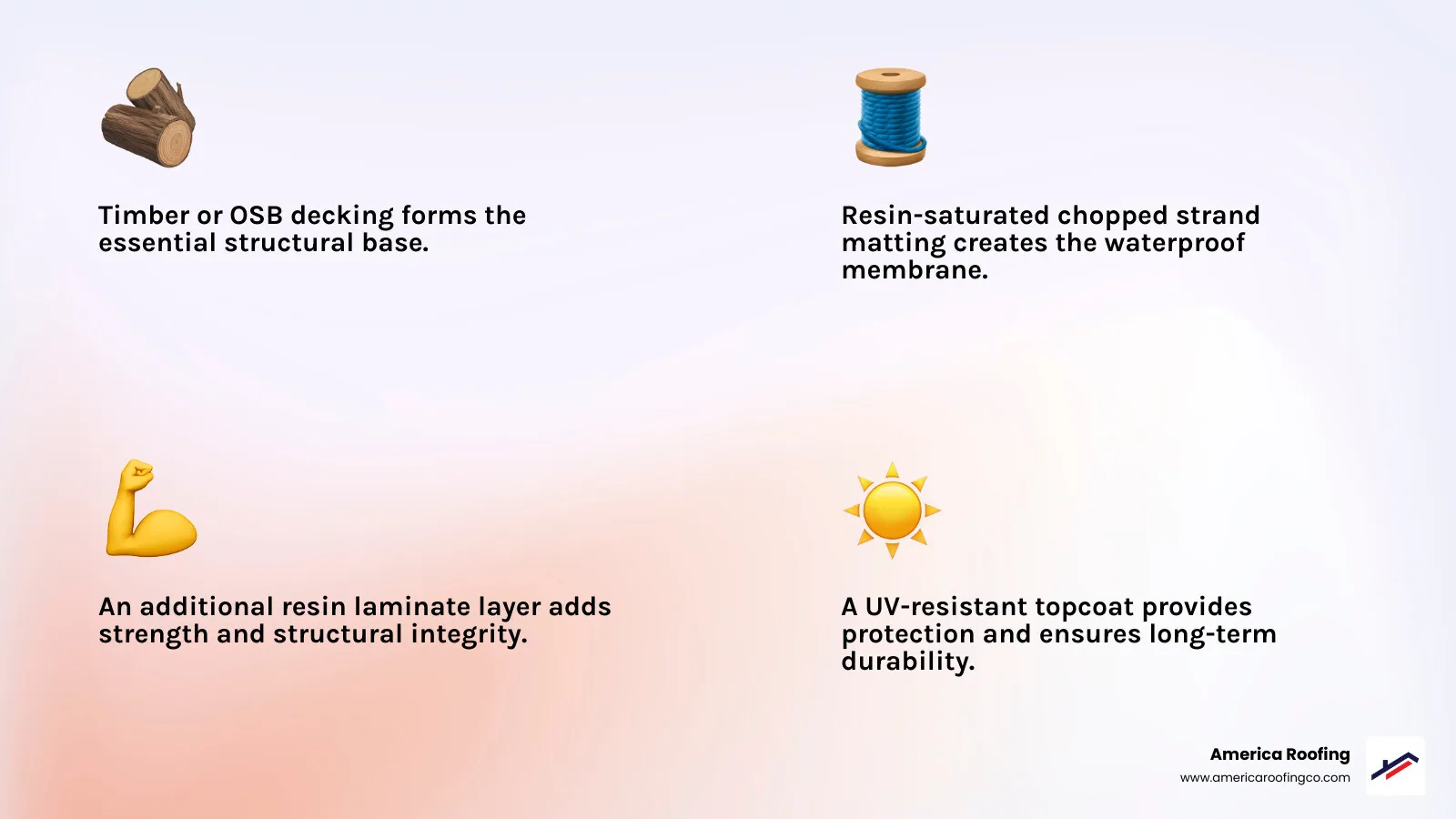 Timber or OSB decking forms the essential structural base.

Resin-saturated chopped strand matting creates the waterproof membrane.

An additional resin laminate layer adds strength and structural integrity.

A UV-resistant topcoat provides protection and ensures long-term durability.

America Roofing
www.americaroofingco.com